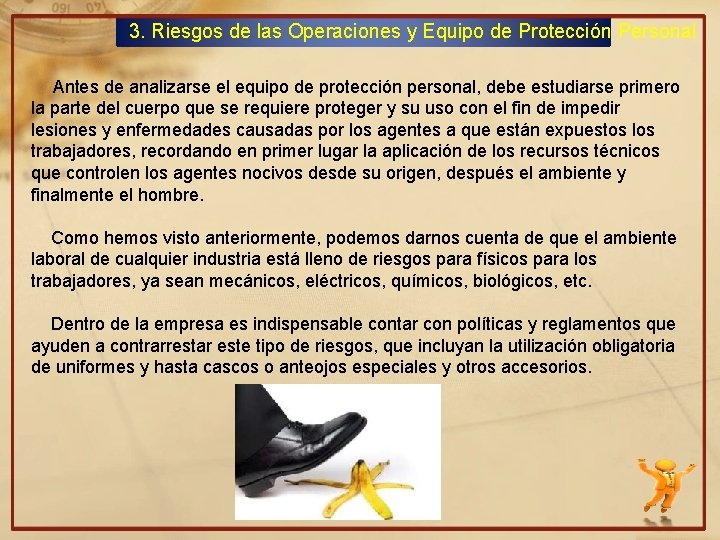 3. Riesgos de las Operaciones y Equipo de Protección Personal

Antes de analizarse el equipo de protección personal, debe estudiarse primero la parte del cuerpo que se requiere proteger y su uso con el fin de impedir lesiones y enfermedades causadas por los agentes a que están expuestos los trabajadores, recordando en primer lugar la aplicación de los recursos técnicos que controlen los agentes nocivos desde su origen, después el ambiente y finalmente el hombre.

Como hemos visto anteriormente, podemos darnos cuenta de que el ambiente laboral de cualquier industria está lleno de riesgos para físicos para los trabajadores, ya sean mecánicos, eléctricos, químicos, biológicos, etc.

Dentro de la empresa es indispensable contar con políticas y reglamentos que ayuden a contrarrestar este tipo de riesgos, que incluyan la utilización obligatoria de uniformes y hasta cascos o anteojos especiales y otros accesorios.